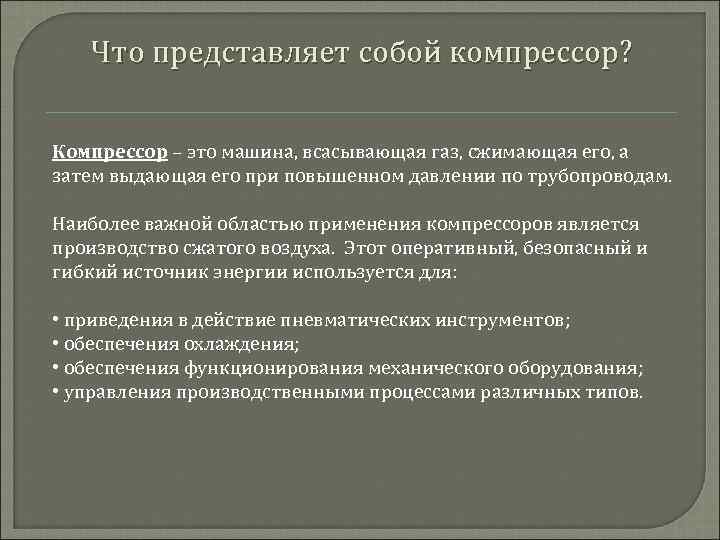 Что представляет собой компрессор?

Компрессор – это машина, всасывающая газ, сжимающая его, а затем выдающая его при повышенном давлении по трубопроводам.

Наиболее важной областью применения компрессоров является производство сжатого воздуха. Этот оперативный, безопасный и гибкий источник энергии используется для:

• приведения в действие пневматических инструментов;
• обеспечения охлаждения;
• обеспечения функционирования механического оборудования;
• управления производственными процессами различных типов.